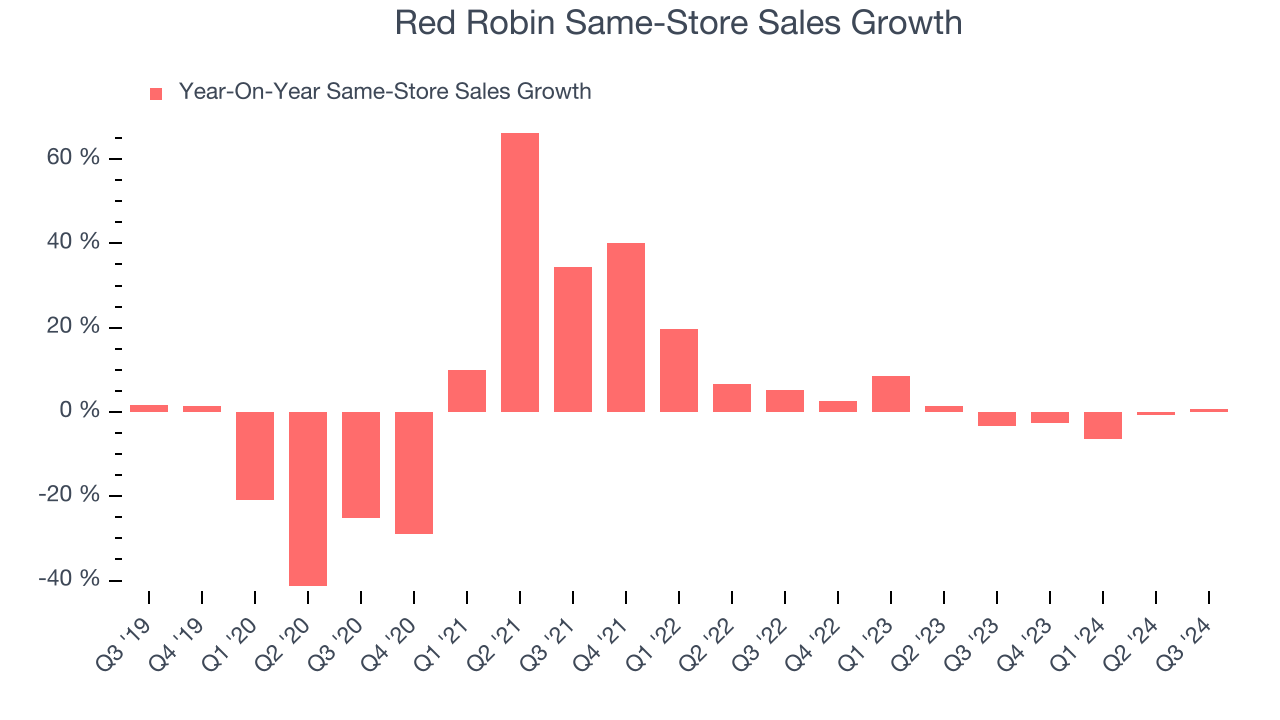 Red Robin Same-Store Sales Growth

Year-On-Year Same-Store Sales Growth

60 %
40 %
20 %
0 %
-20 %
-40 %

Q3 '19
Q4 '19
Q1 '20
Q2 '20
Q3 '20
Q4 '20
Q1 '21
Q2 '21
Q3 '21
Q4 '21
Q1 '22
Q2 '22
Q3 '22
Q4 '22
Q1 '23
Q2 '23
Q3 '23
Q4 '23
Q1 '24
Q2 '24
Q3 '24